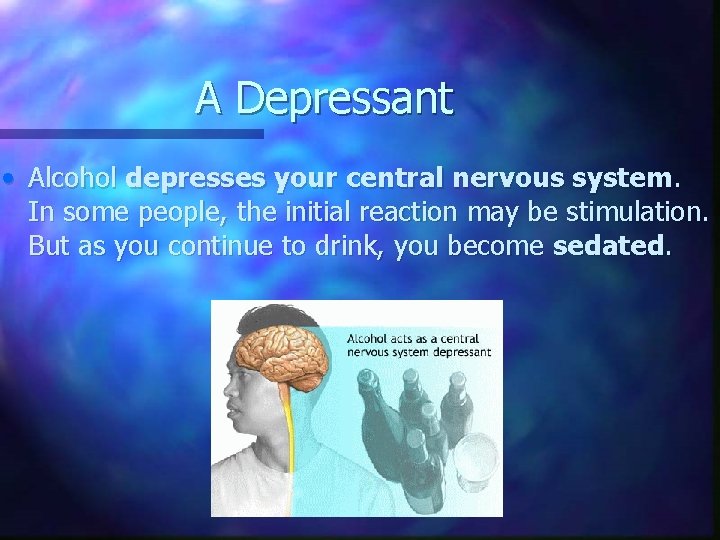 A Depressant

• Alcohol depresses your central nervous system. In some people, the initial reaction may be stimulation. But as you continue to drink, you become sedated.

Alcohol acts as a central nervous system depressant